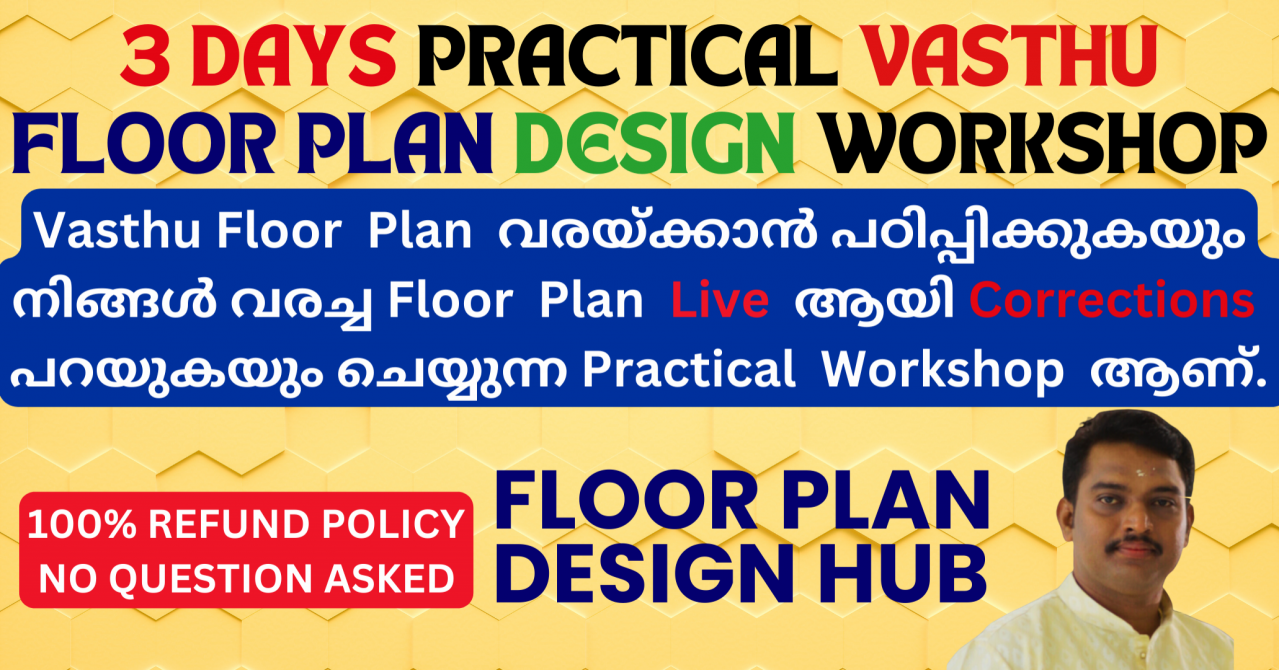 3 DAYS PRACTICAL VASTHU FLOOR PLAN DESIGN WORKSHOP

Vasthu Floor Plan വരയ്ക്കാൻ പഠിപ്പിക്കുകയും നിങ്ങൾ വരച്ച Floor Plan Live ആയി Corrections പറയുകയും ചെയ്യുന്ന Practical Workshop ആണ്.

100% REFUND POLICY NO QUESTION ASKED

FLOOR PLAN DESIGN HUB